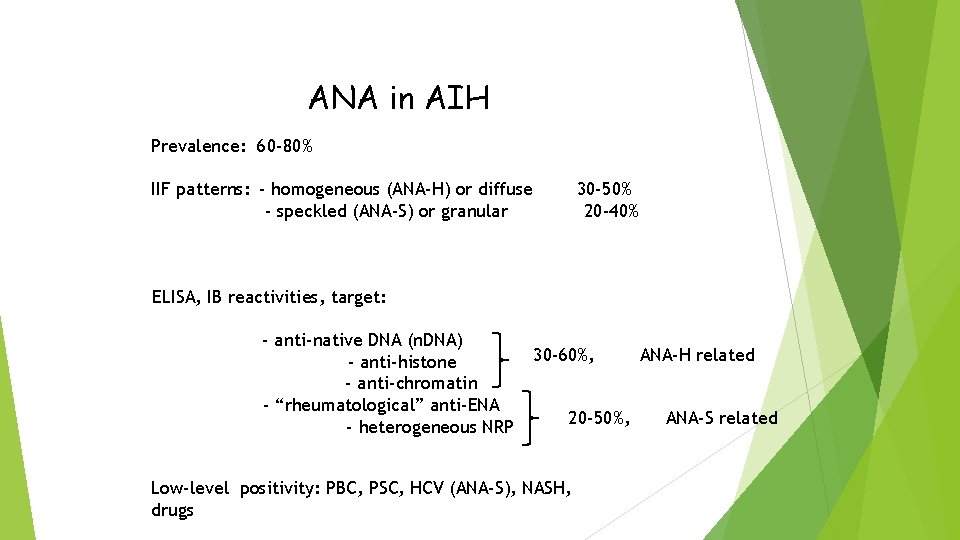 ANA in AIH

Prevalence: 60-80%

IIF patterns: - homogeneous (ANA-H) or diffuse 30-50%
- speckled (ANA-S) or granular 20-40%

ELISA, IB reactivities, target:

- anti-native DNA (nDNA)
- anti-histone
- anti-chromatin
30-60%, ANA-H related

- “rheumatological” anti-ENA
- heterogeneous NRP
20-50%, ANA-S related

Low-level positivity: PBC, PSC, HCV (ANA-S), NASH, drugs